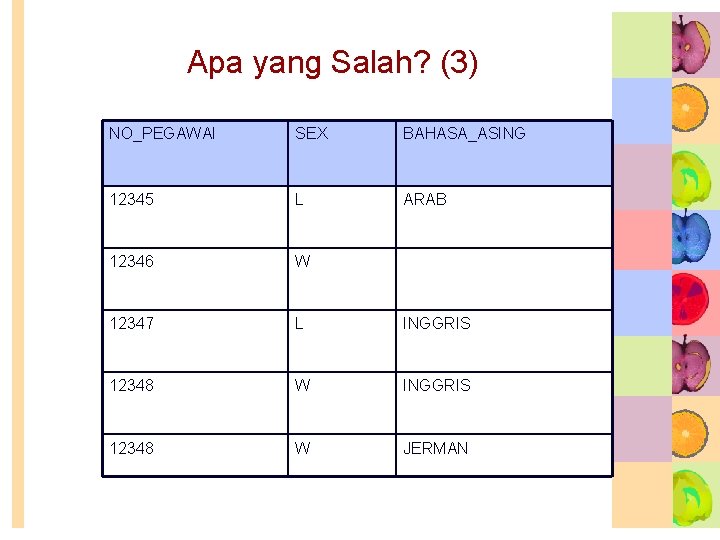 Apa yang Salah? (3)

| NO_PEGAWAI | SEX | BAHASA_ASING |
|---|---|---|
| 12345 | L | ARAB |
| 12346 | W | |
| 12347 | L | INGGRIS |
| 12348 | W | INGGRIS |
| 12348 | W | JERMAN |